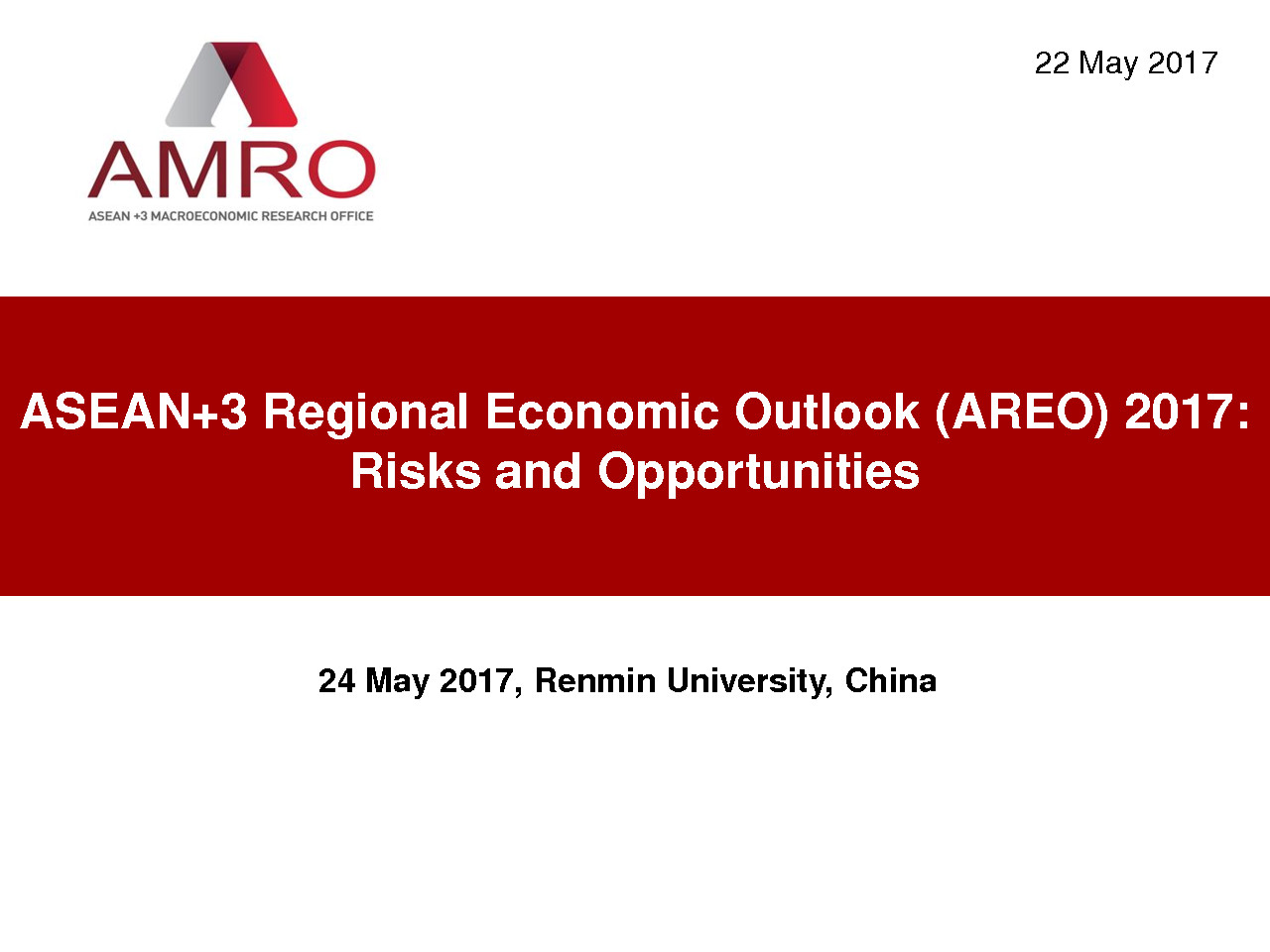 AMRO
ASEAN +3 MACROECONOMIC RESEARCH OFFICE

22 May 2017

ASEAN+3 Regional Economic Outlook (AREO) 2017: Risks and Opportunities

24 May 2017, Renmin University, China